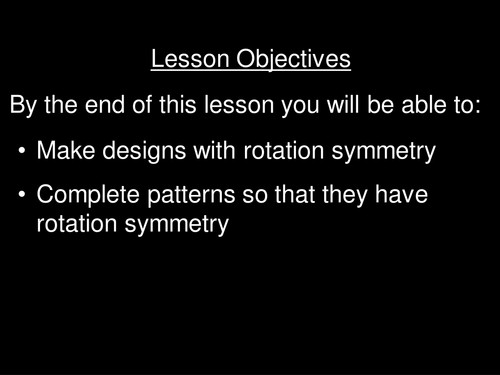 Lesson Objectives

By the end of this lesson you will be able to:

• Make designs with rotation symmetry

• Complete patterns so that they have rotation symmetry